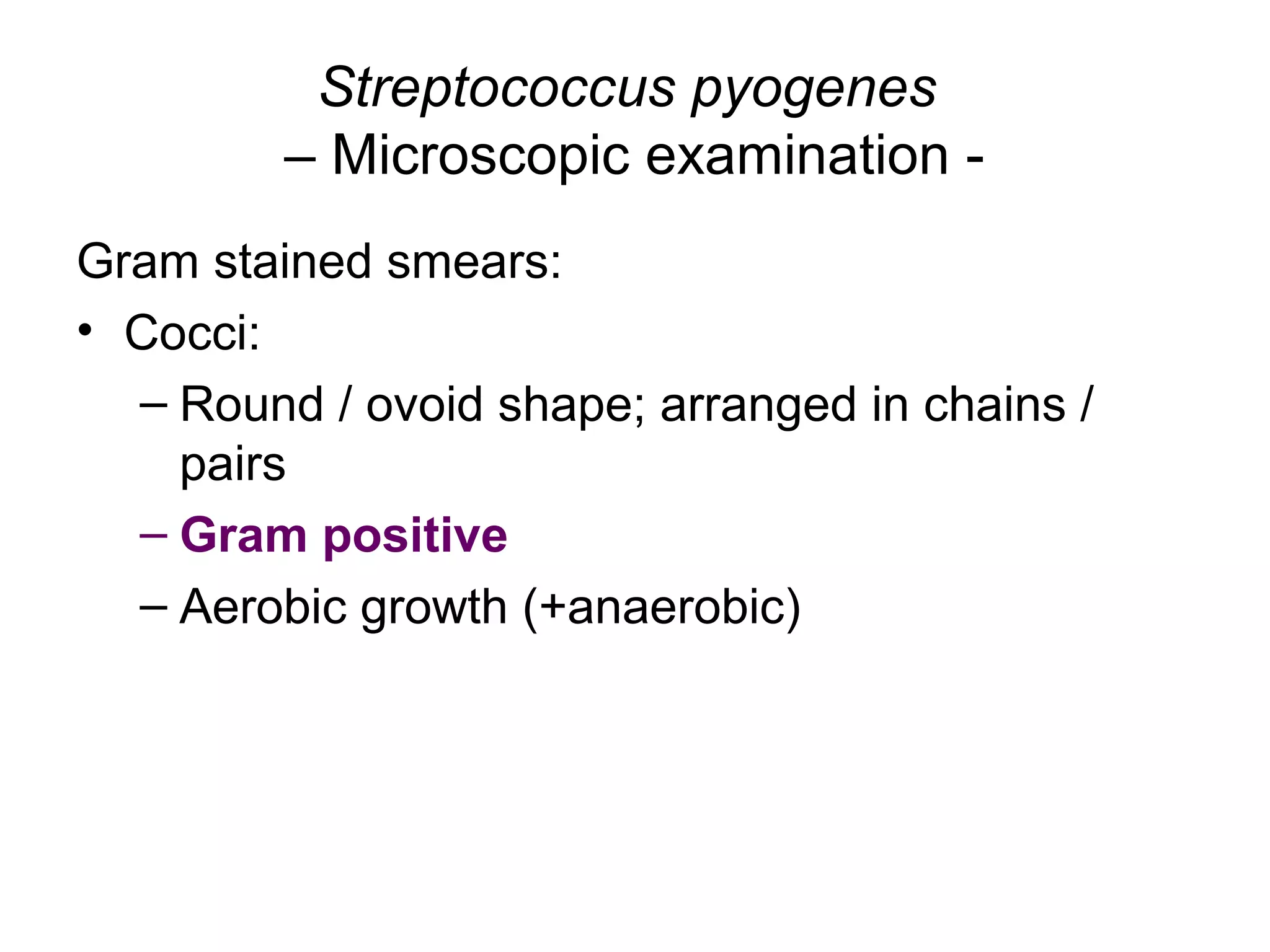 Streptococcus pyogenes
– Microscopic examination -

Gram stained smears:

• Cocci:

– Round / ovoid shape; arranged in chains / pairs

– Gram positive

– Aerobic growth (+anaerobic)